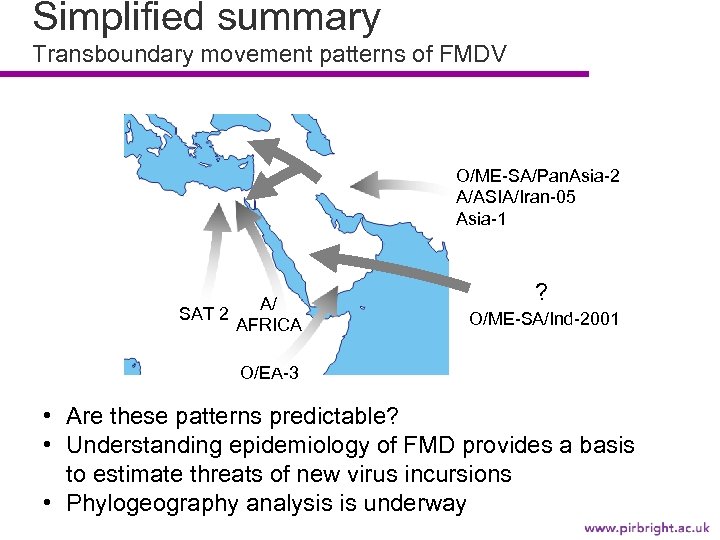 Simplified summary
Transboundary movement patterns of FMDV

O/ME-SA/PanAsia-2
A/ASIA/Iran-05
Asia-1

?
O/ME-SA/Ind-2001

SAT 2

A/
AFRICA

O/EA-3

• Are these patterns predictable?
• Understanding epidemiology of FMD provides a basis to estimate threats of new virus incursions
• Phylogeography analysis is underway

www.pirbright.ac.uk